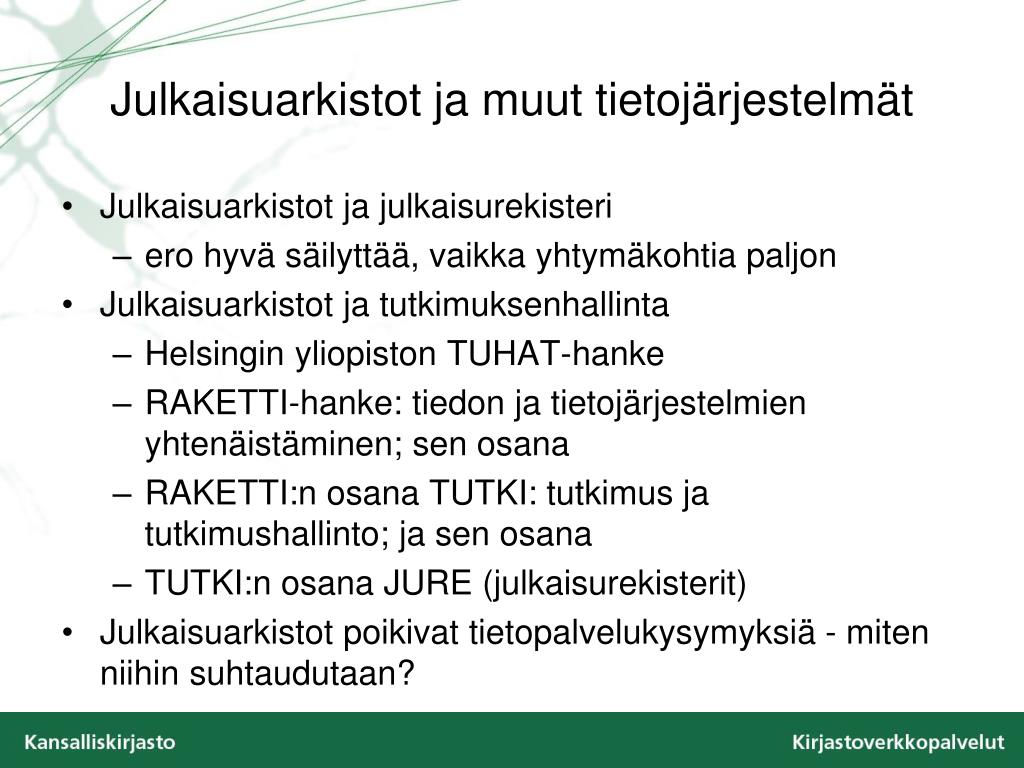 Julkaisuarkistot ja muut tietojärjestelmät

• Julkaisuarkistot ja julkaisurekisteri
– ero hyvä säilyttää, vaikka yhtymäkohtia paljon
• Julkaisuarkistot ja tutkimuksenhallinta
– Helsingin yliopiston TUHAT-hanke
– RAKETTI-hanke: tiedon ja tietojärjestelmien yhtenäistäminen; sen osana
– RAKETTI:n osana TUTKI: tutkimus ja tutkimushallinto; ja sen osana
– TUTKI:n osana JURE (julkaisurekisterit)
• Julkaisuarkistot poikivat tietopalvelukysymyksiä - miten niihin suhtaudutaan?

Kansalliskirjasto

Kirjastoverkkopalvelut